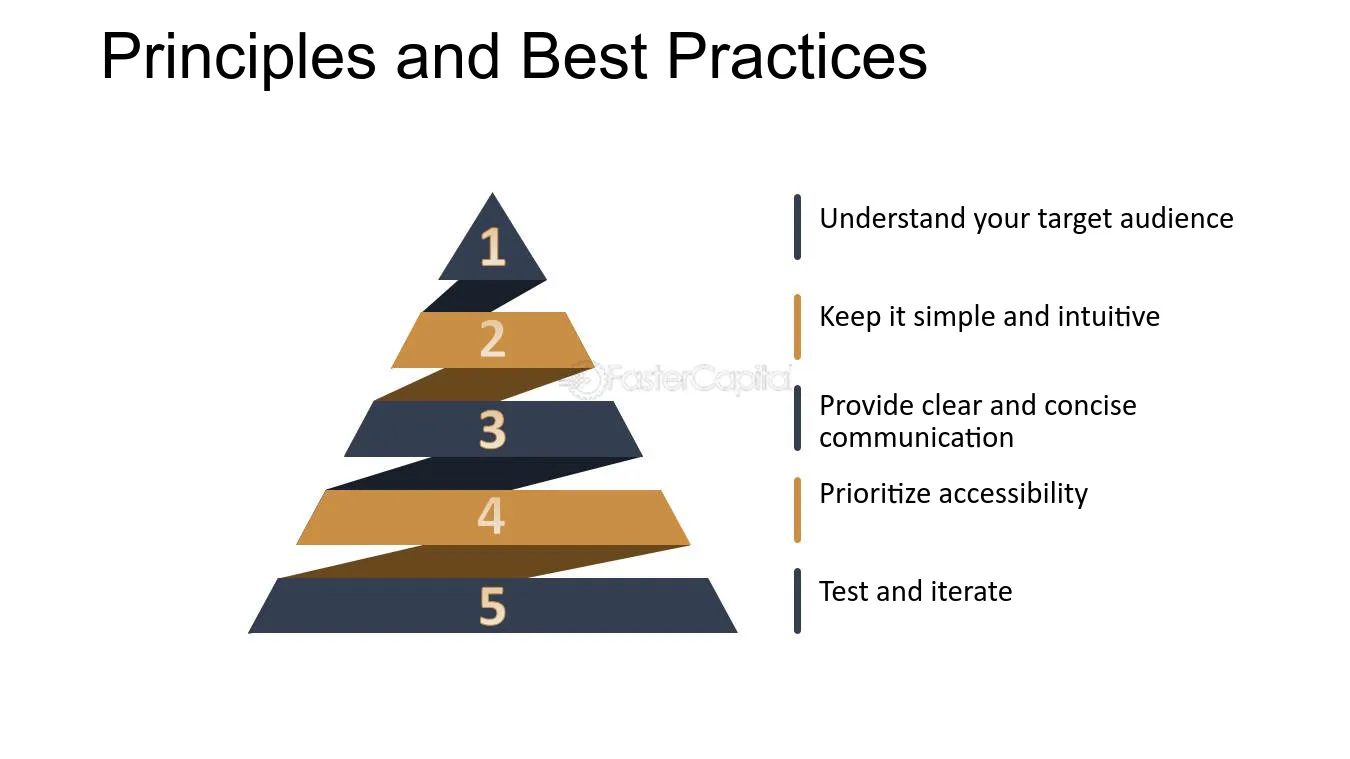 Principles and Best Practices

1

2

3

4

5

Understand your target audience

Keep it simple and intuitive

Provide clear and concise communication

Prioritize accessibility

Test and iterate

FasterCapital